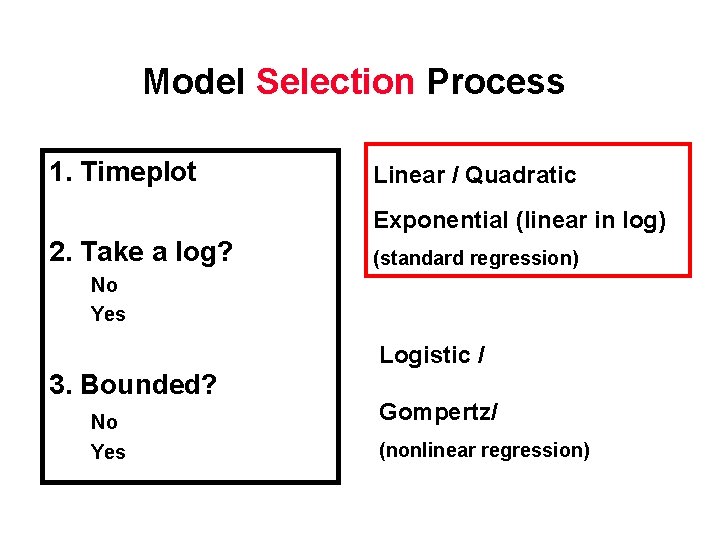 Model Selection Process

1. Timeplot

2. Take a log?

No

Yes

3. Bounded?

No

Yes

Linear / Quadratic

Exponential (linear in log)

(standard regression)

Logistic /

Gompertz/

(nonlinear regression)